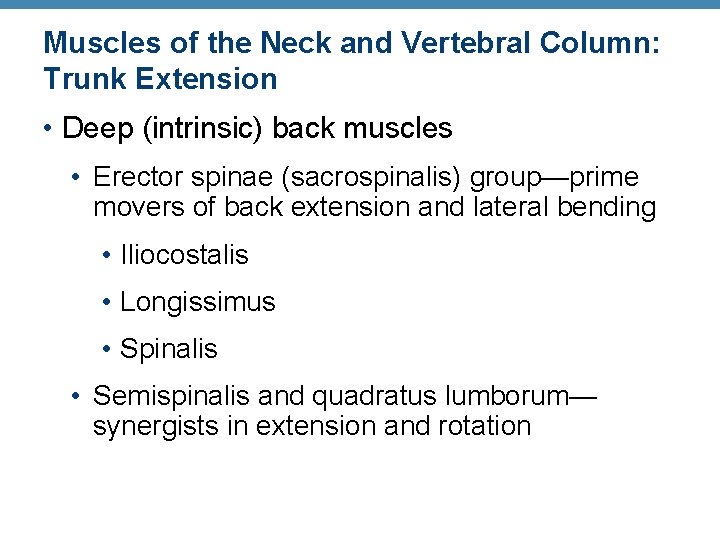 Muscles of the Neck and Vertebral Column: Trunk Extension

• Deep (intrinsic) back muscles

• Erector spinae (sacrospinalis) group—prime movers of back extension and lateral bending

• Iliocostalis

• Longissimus

• Spinalis

• Semispinalis and quadratus lumborum—synergists in extension and rotation